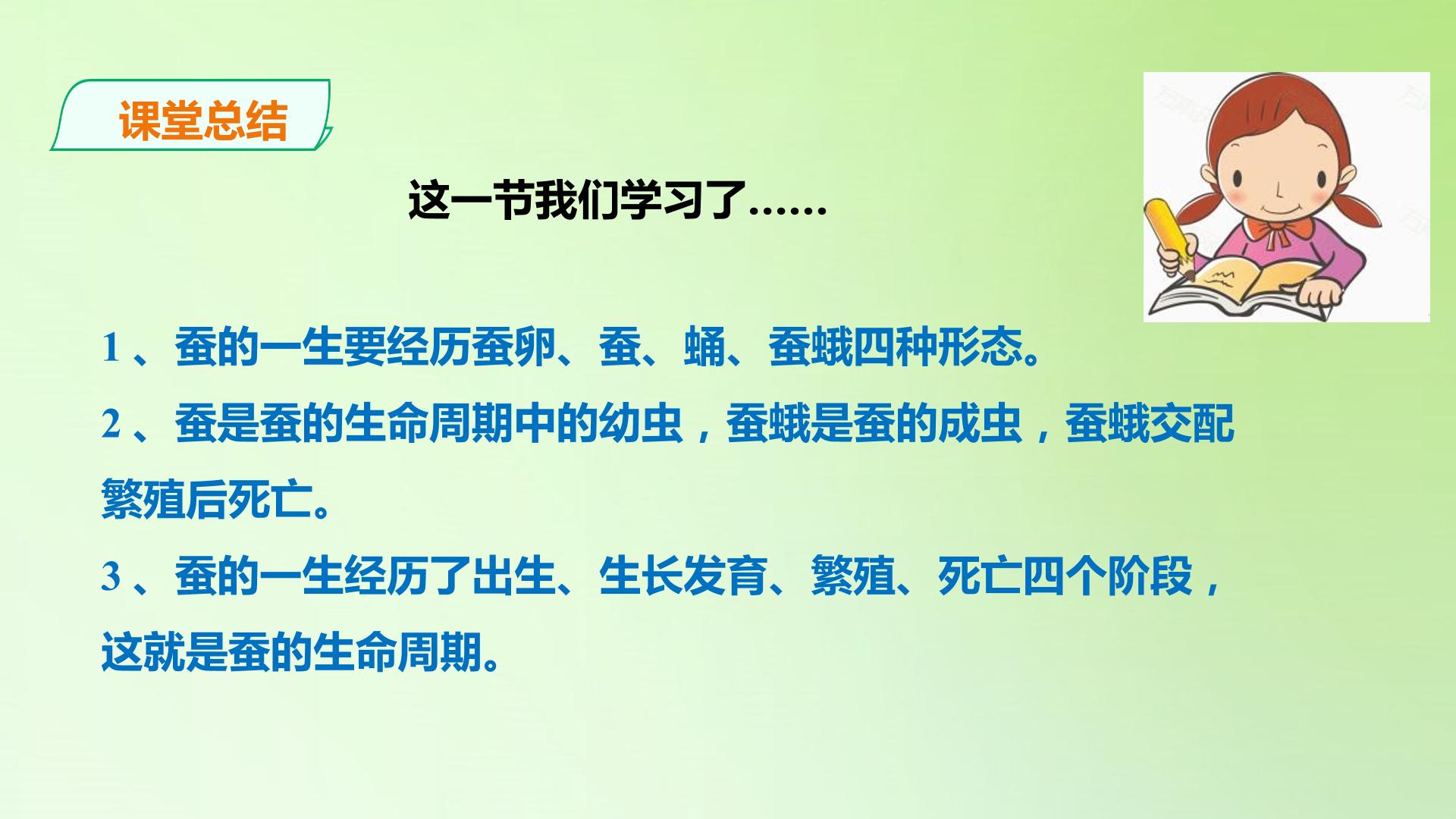 课堂总结

这一节我们学习了……

1、蚕的一生要经历蚕卵、蚕、蛹、蚕蛾四种形态。

2、蚕是蚕的生命周期中的幼虫，蚕蛾是蚕的成虫，蚕蛾交配繁殖后死亡。

3、蚕的一生经历了出生、生长发育、繁殖、死亡四个阶段，这就是蚕的生命周期。